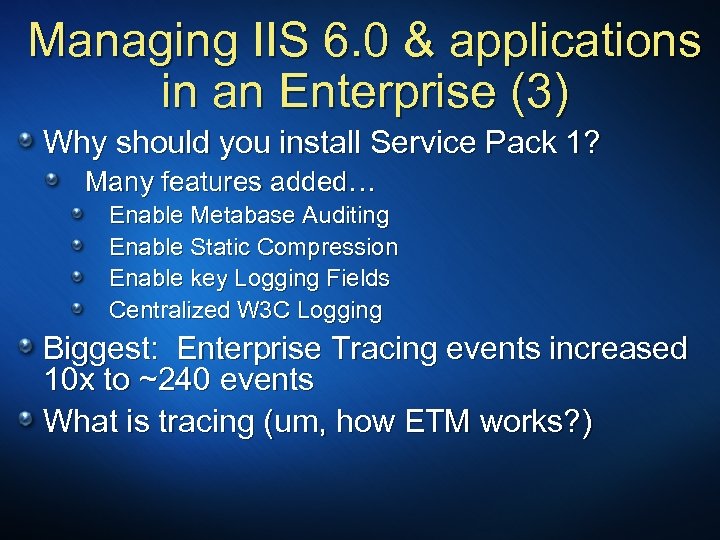 Managing IIS 6.0 & applications in an Enterprise (3)

Why should you install Service Pack 1?

Many features added…

Enable Metabase Auditing

Enable Static Compression

Enable key Logging Fields

Centralized W3C Logging

Biggest: Enterprise Tracing events increased 10x to ~240 events

What is tracing (um, how ETM works?)